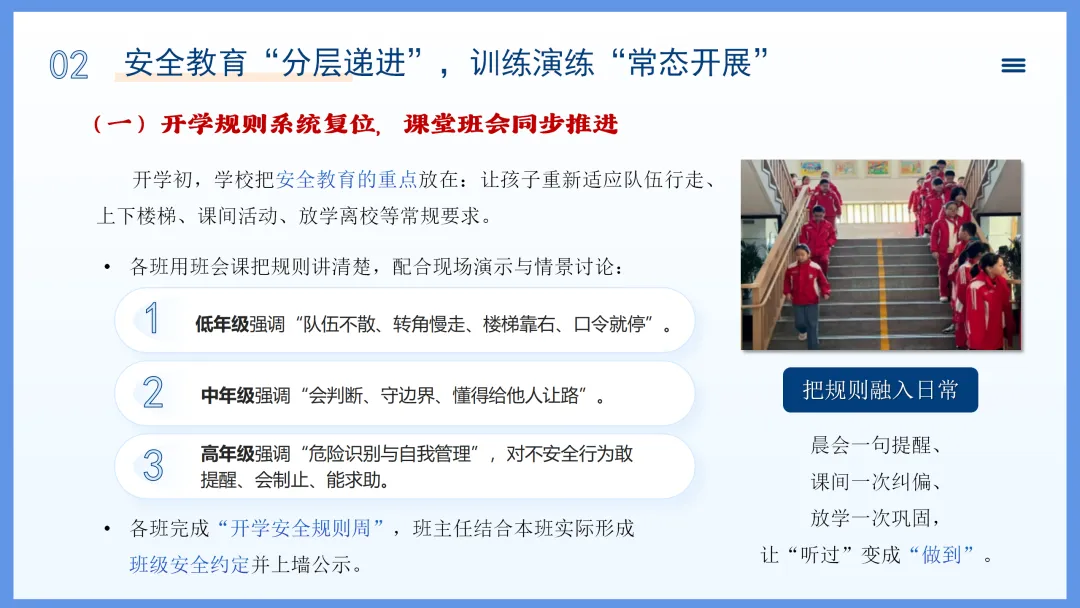 02 安全教育“分层递进”，训练演练“常态开展”

（一）开学规则系统复位，课堂班会同步推进

开学初，学校把安全教育的重点放在：让孩子重新适应队伍行走、上下楼梯、课间活动、放学离校等常规要求。

• 各班用班会课把规则讲清楚，配合现场演示与情景讨论：

1 低年级强调“队伍不散、转角慢走、楼梯靠右、口令就停”。

2 中年级强调“会判断、守边界、懂得给他人让路”。

3 高年级强调“危险识别与自我管理”，对不安全行为敢提醒、会制止、能求助。

• 各班完成“开学安全规则周”，班主任结合本班实际形成班级安全约定并上墙公示。

把规则融入日常

晨会一句提醒、
课间一次纠偏、
放学一次巩固，
让“听过”变成“做到”。